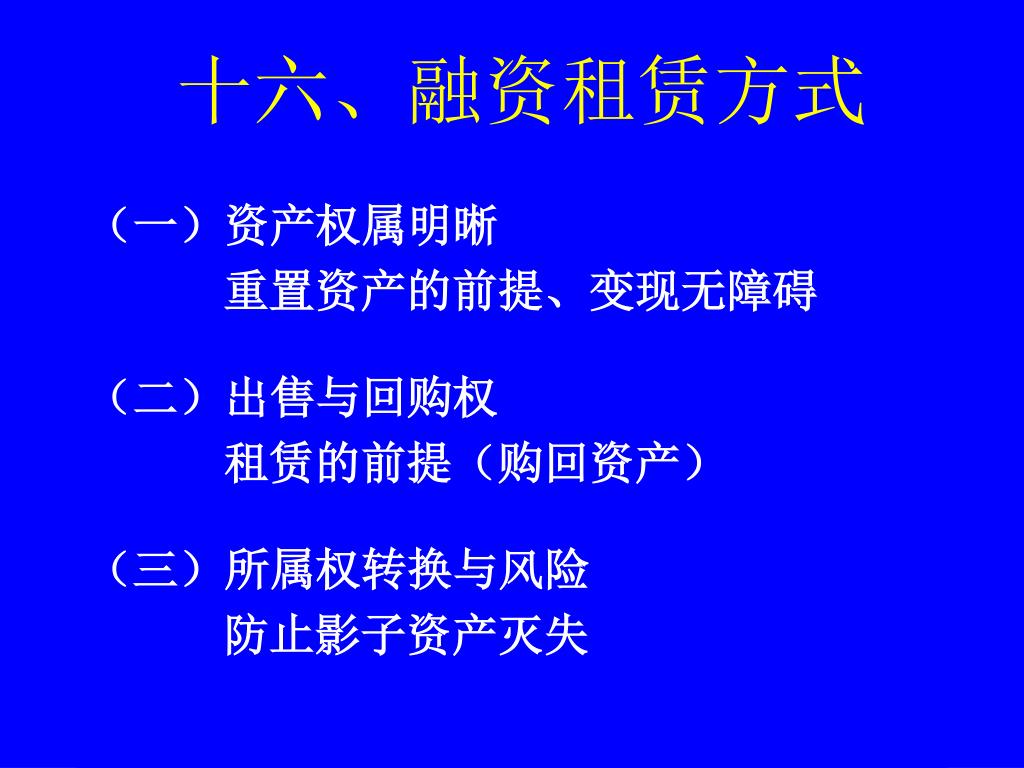 十六、融资租赁方式

（一）资产权属明晰
重置资产的前提、变现无障碍

（二）出售与回购权
租赁的前提（购回资产）

（三）所属权转换与风险
防止影子资产灭失